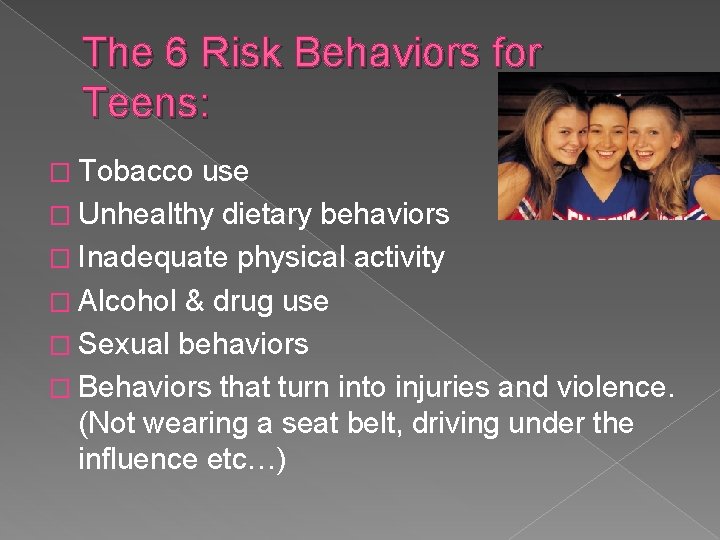 The 6 Risk Behaviors for Teens:

□ Tobacco use
□ Unhealthy dietary behaviors
□ Inadequate physical activity
□ Alcohol & drug use
□ Sexual behaviors
□ Behaviors that turn into injuries and violence. (Not wearing a seat belt, driving under the influence etc…)